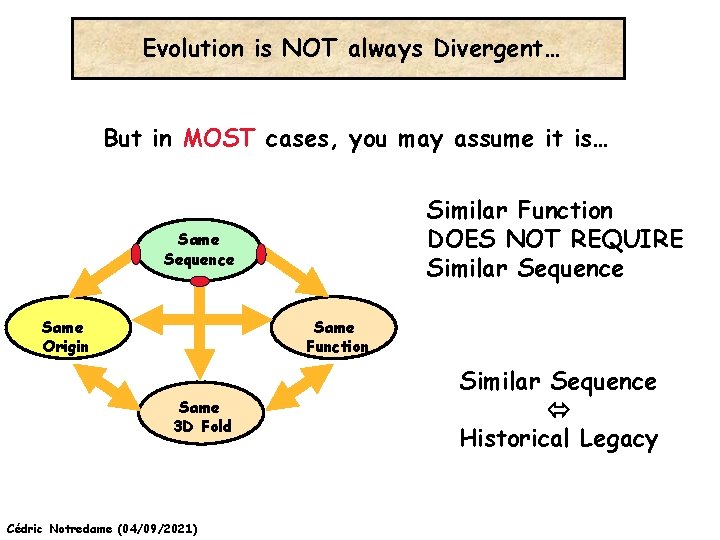 Evolution is NOT always Divergent…

But in MOST cases, you may assume it is…

Same Sequence

Same Origin

Same Function

Same 3D Fold

Similar Function DOES NOT REQUIRE Similar Sequence

Similar Sequence
$\Leftrightarrow$
Historical Legacy

Cédric Notredame (04/09/2021)